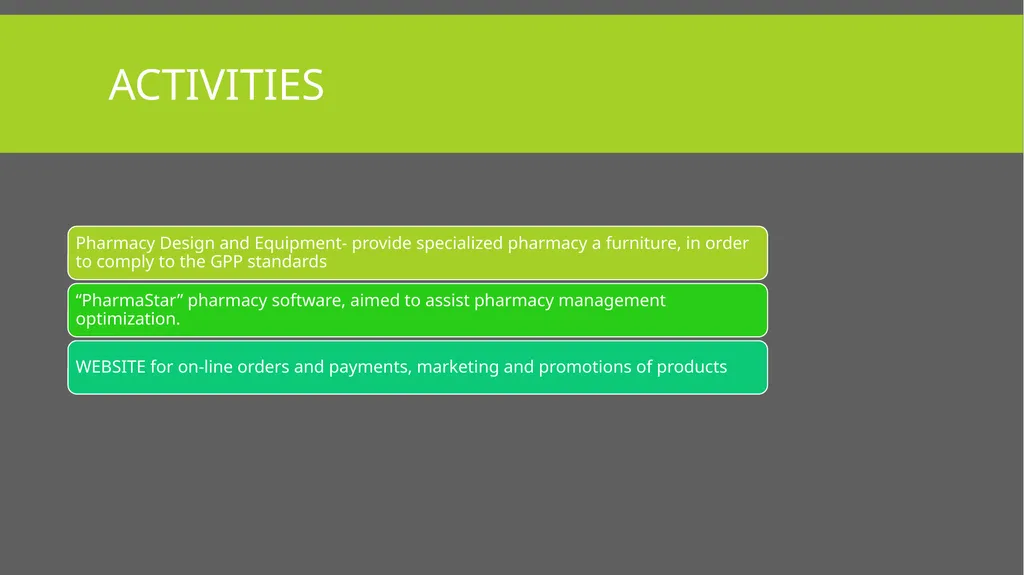 ACTIVITIES

Pharmacy Design and Equipment- provide specialized pharmacy a furniture, in order to comply to the GPP standards

“PharmaStar” pharmacy software, aimed to assist pharmacy management optimization.

WEBSITE for on-line orders and payments, marketing and promotions of products